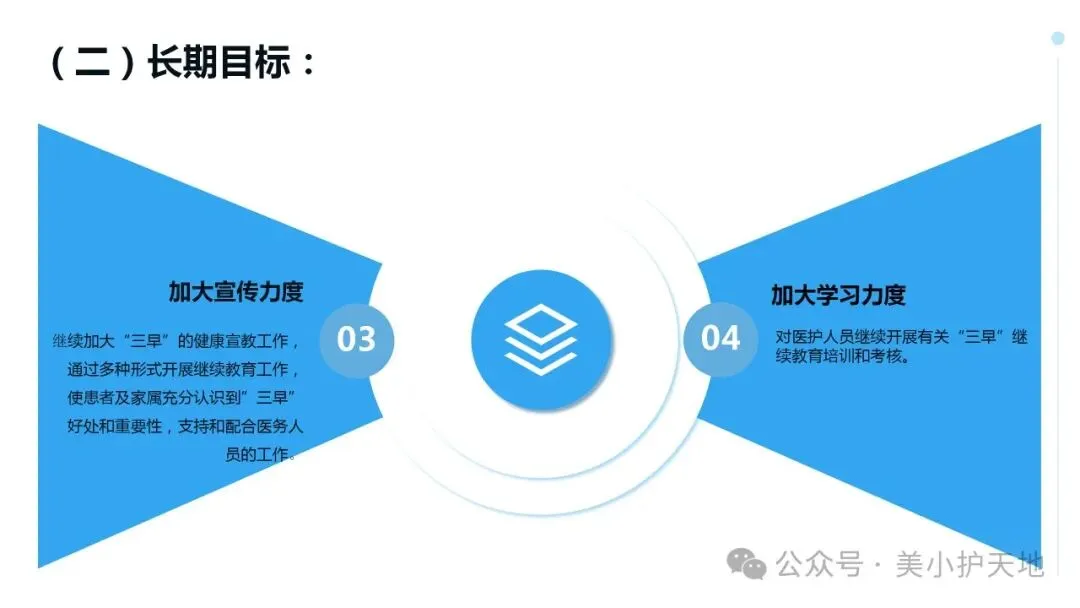 （二）长期目标：

加大宣传力度

继续加大“三早”的健康宣教工作，通过多种形式开展继续教育工作，使患者及家属充分认识到”三早”好处和重要性，支持和配合医务人员的工作。

03

04

加大学习力度

对医护人员继续开展有关“三早”继续教育培训和考核。

公众号 · 美小护天地